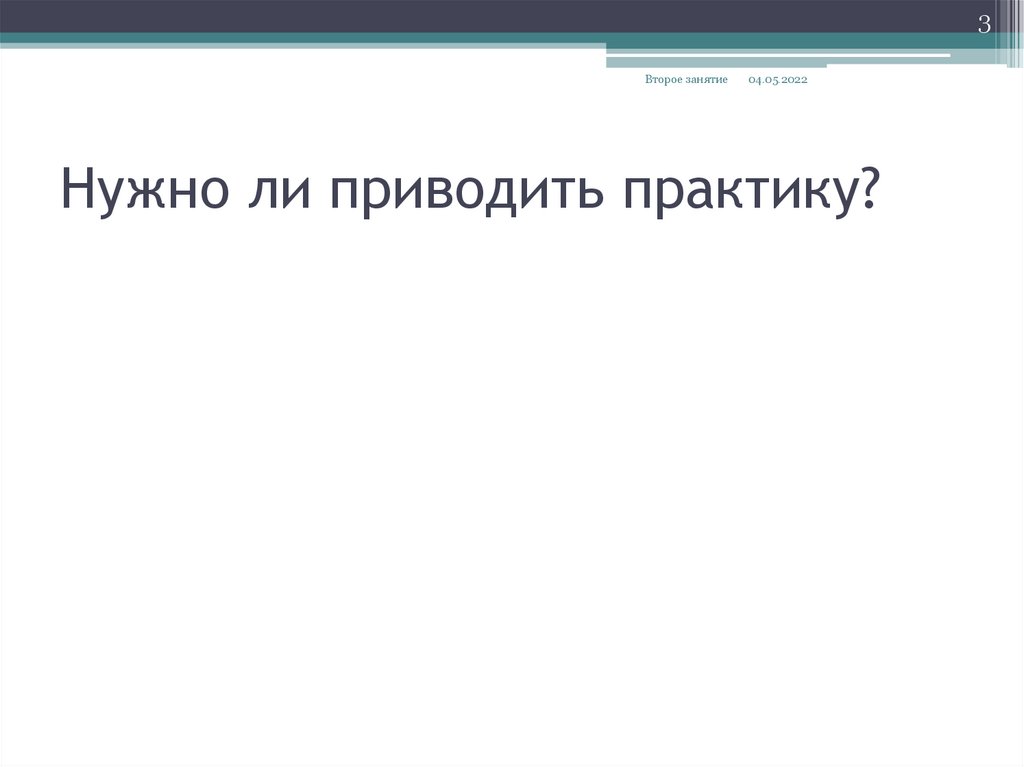 3

Второе занятие 04.05.2022

Нужно ли приводить практику?